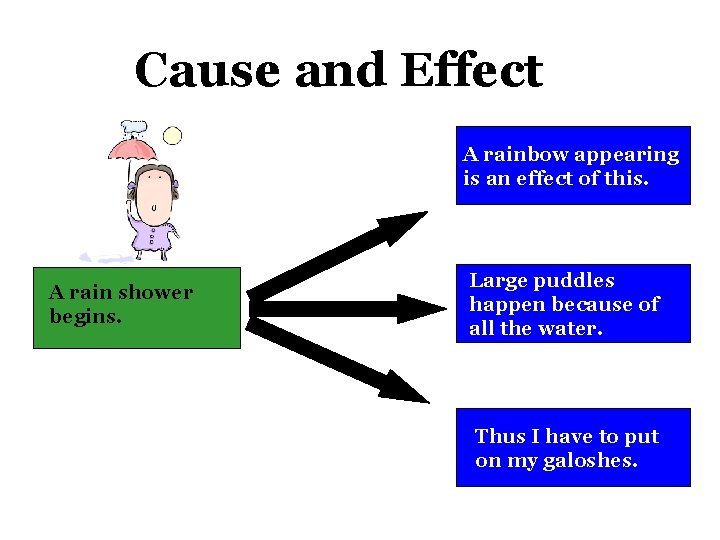 Cause and Effect

A rain shower begins.

A rainbow appearing is an effect of this.

Large puddles happen because of all the water.

Thus I have to put on my galoshes.